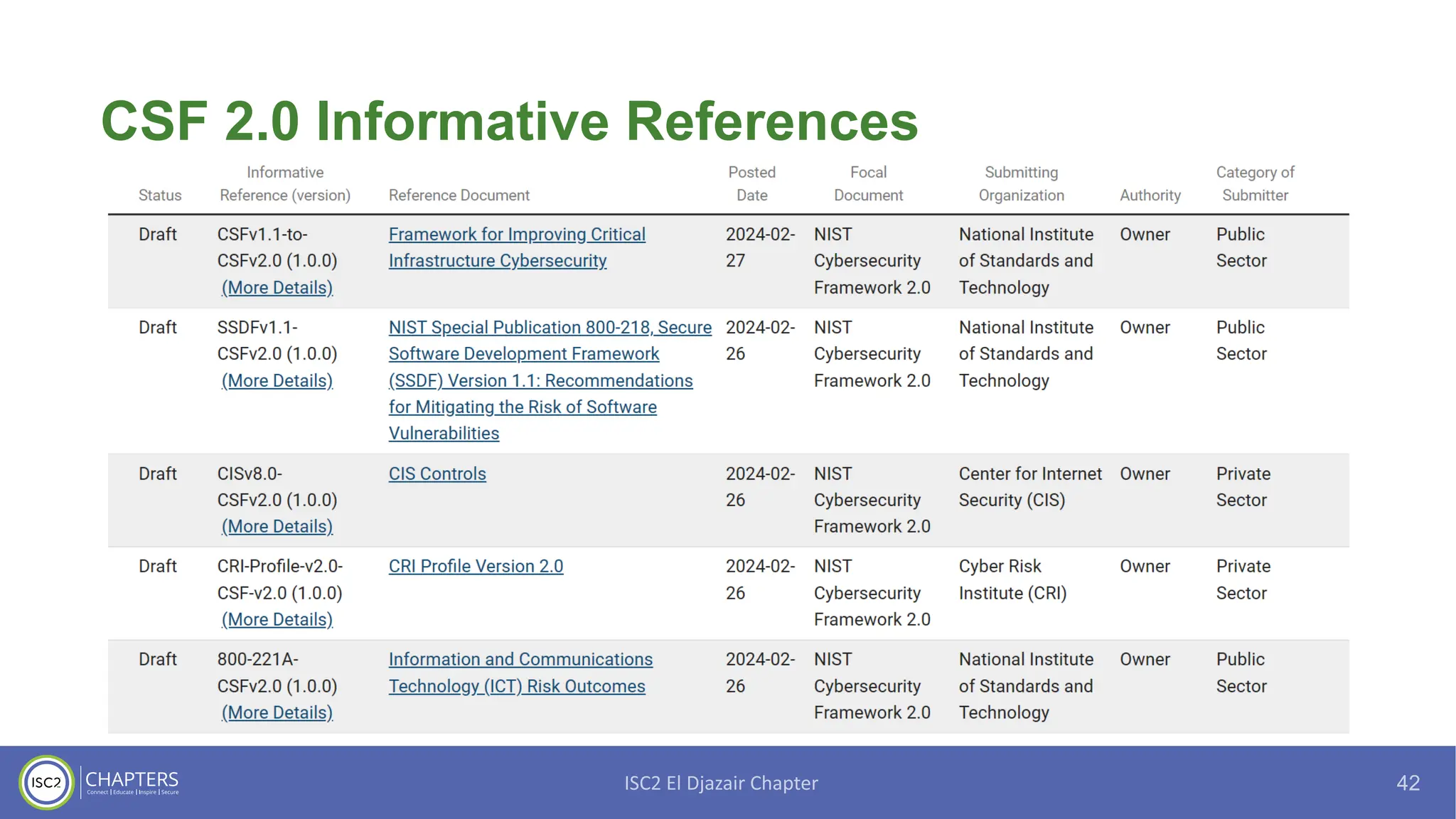 CSF 2.0 Informative References

| Status | Informative Reference (version) | Reference Document | Posted Date | Focal Document | Submitting Organization | Authority | Category of Submitter |
|---|---|---|---|---|---|---|---|
| Draft | CSFv1.1-to-CSFv2.0 (1.0.0) (More Details) | Framework for Improving Critical Infrastructure Cybersecurity | 2024-02-27 | NIST Cybersecurity Framework 2.0 | National Institute of Standards and Technology | Owner | Public Sector |
| Draft | SSDFv1.1-CSFv2.0 (1.0.0) (More Details) | NIST Special Publication 800-218, Secure Software Development Framework (SSDF) Version 1.1: Recommendations for Mitigating the Risk of Software Vulnerabilities | 2024-02-26 | NIST Cybersecurity Framework 2.0 | National Institute of Standards and Technology | Owner | Public Sector |
| Draft | CISv8.0-CSFv2.0 (1.0.0) (More Details) | CIS Controls | 2024-02-26 | NIST Cybersecurity Framework 2.0 | Center for Internet Security (CIS) | Owner | Private Sector |
| Draft | CRI-Profile-v2.0-CSF-v2.0 (1.0.0) (More Details) | CRI Profile Version 2.0 | 2024-02-26 | NIST Cybersecurity Framework 2.0 | Cyber Risk Institute (CRI) | Owner | Private Sector |
| Draft | 800-221A-CSFv2.0 (1.0.0) (More Details) | Information and Communications Technology (ICT) Risk Outcomes | 2024-02-26 | NIST Cybersecurity Framework 2.0 | National Institute of Standards and Technology | Owner | Public Sector |

ISC2 CHAPTERS Connect | Educate | Inspire | Secure

ISC2 El Djazair Chapter

42